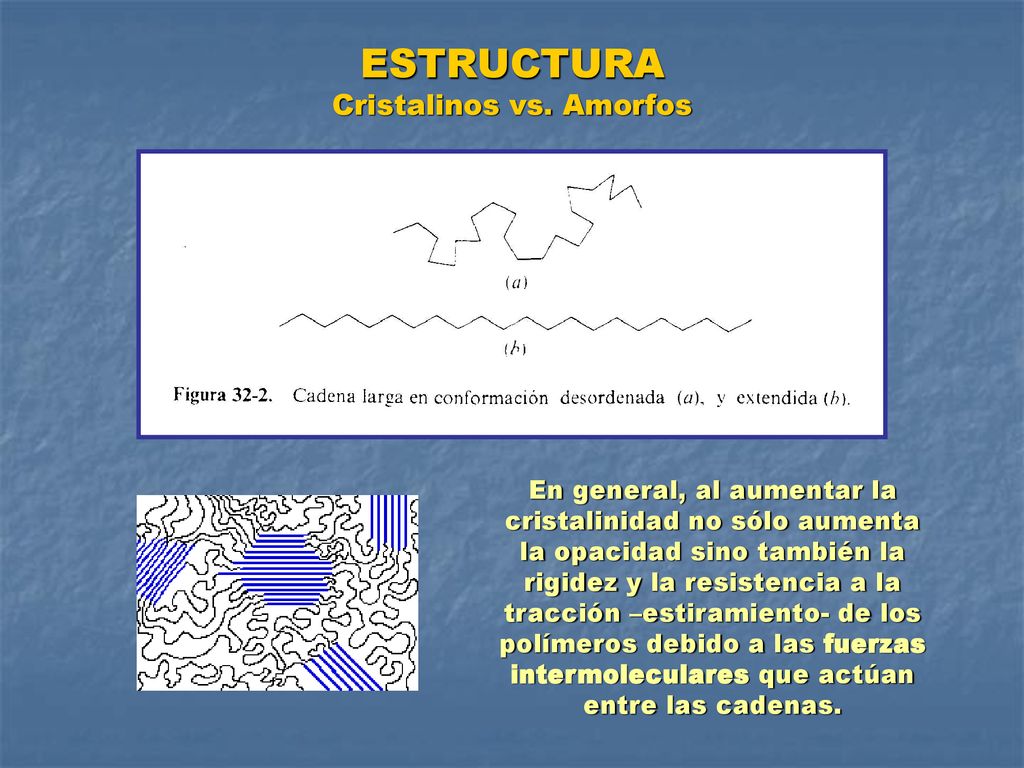 ESTRUCTURA
Cristalinos vs. Amorfos

(a)

(b)

Figura 32-2. Cadena larga en conformación desordenada (a), y extendida (b).

En general, al aumentar la cristalinidad no sólo aumenta la opacidad sino también la rigidez y la resistencia a la tracción –estiramiento- de los polímeros debido a las fuerzas intermoleculares que actúan entre las cadenas.